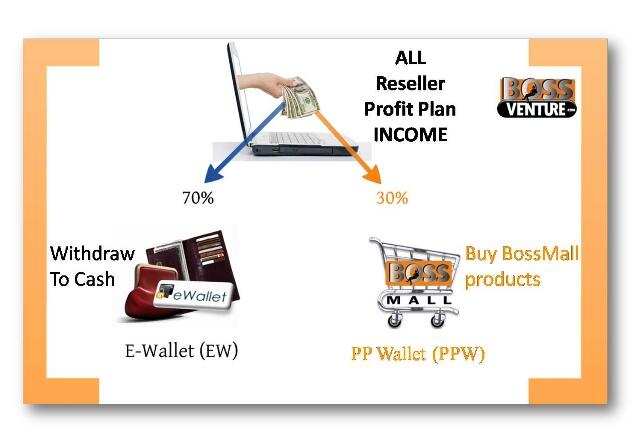 ALL
Reseller
Profit Plan
INCOME

BOSS
VENTURE

70%

30%

Withdraw
To Cash

eWallet

E-Wallet (EW)

BOSS
MALL

Buy BossMall
products

PP Wallet (PPW)